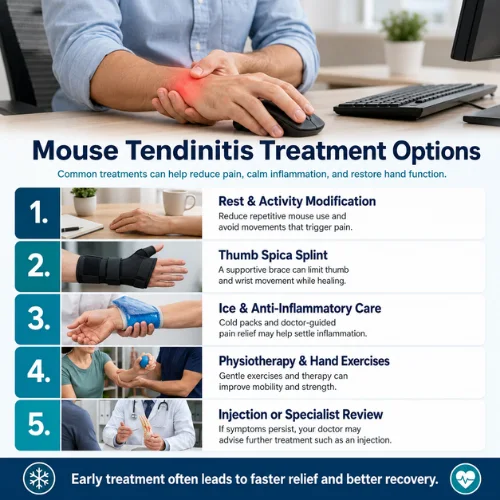 Mouse Tendinitis Treatment Options

Common treatments can help reduce pain, calm inflammation, and restore hand function.

1.

Rest & Activity Modification

Reduce repetitive mouse use and avoid movements that trigger pain.

2.

Thumb Spica Splint

A supportive brace can limit thumb and wrist movement while healing.

3.

Ice & Anti-Inflammatory Care

Cold packs and doctor-guided pain relief may help settle inflammation.

4.

Physiotherapy & Hand Exercises

Gentle exercises and therapy can improve mobility and strength.

5.

Injection or Specialist Review

If symptoms persist, your doctor may advise further treatment such as an injection.

Early treatment often leads to faster relief and better recovery.